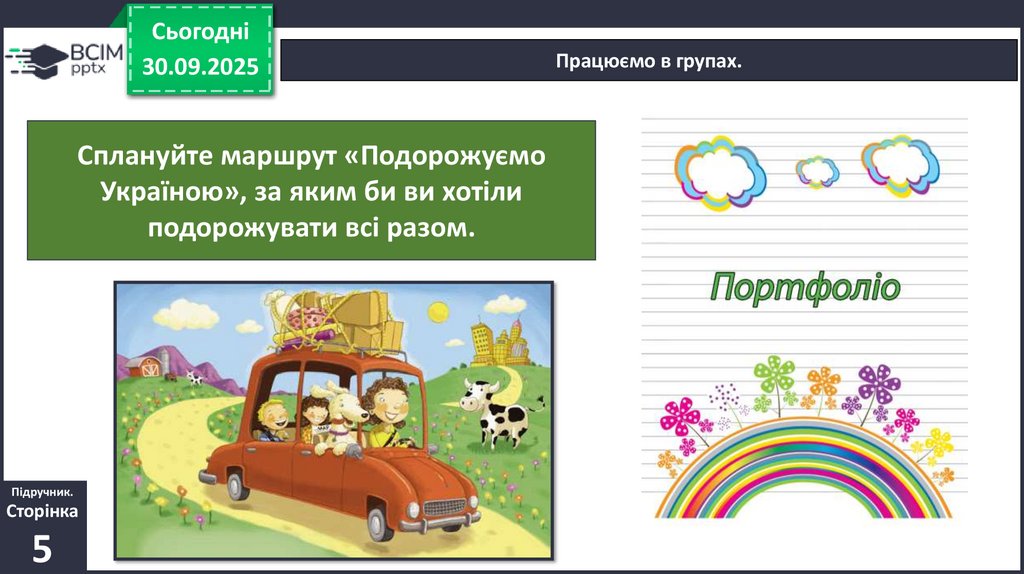 ВСІМ pptx

Сьогодні
30.09.2025

Працюємо в групах.

Сплануйте маршрут «Подорожуємо Україною», за яким би ви хотіли подорожувати всі разом.

Портфоліо

Підручник.
Сторінка
5